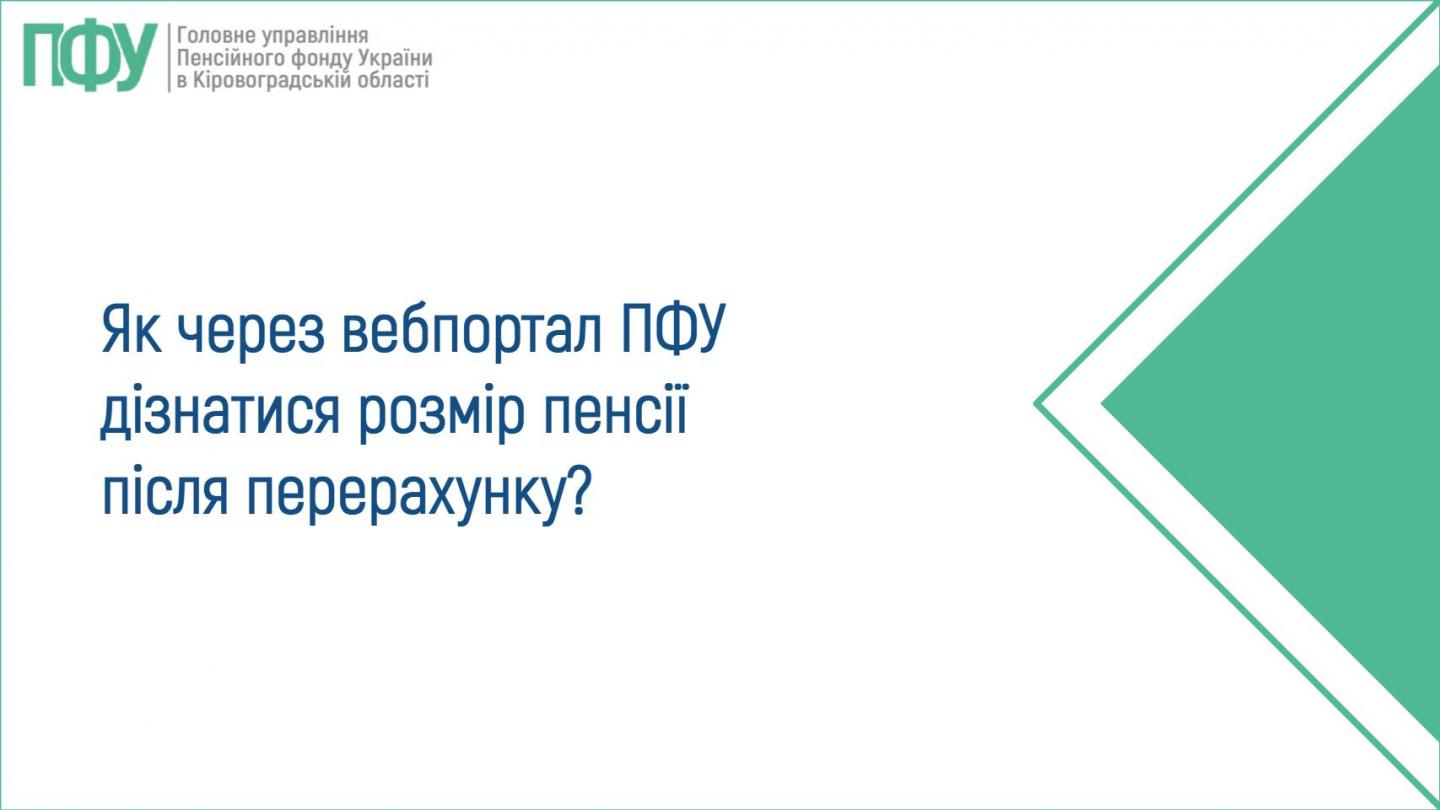 ПФУ
Головне управління
Пенсійного фонду України
в Кіровоградській області

Як через вебпортал ПФУ дізнатися розмір пенсії після перерахунку?